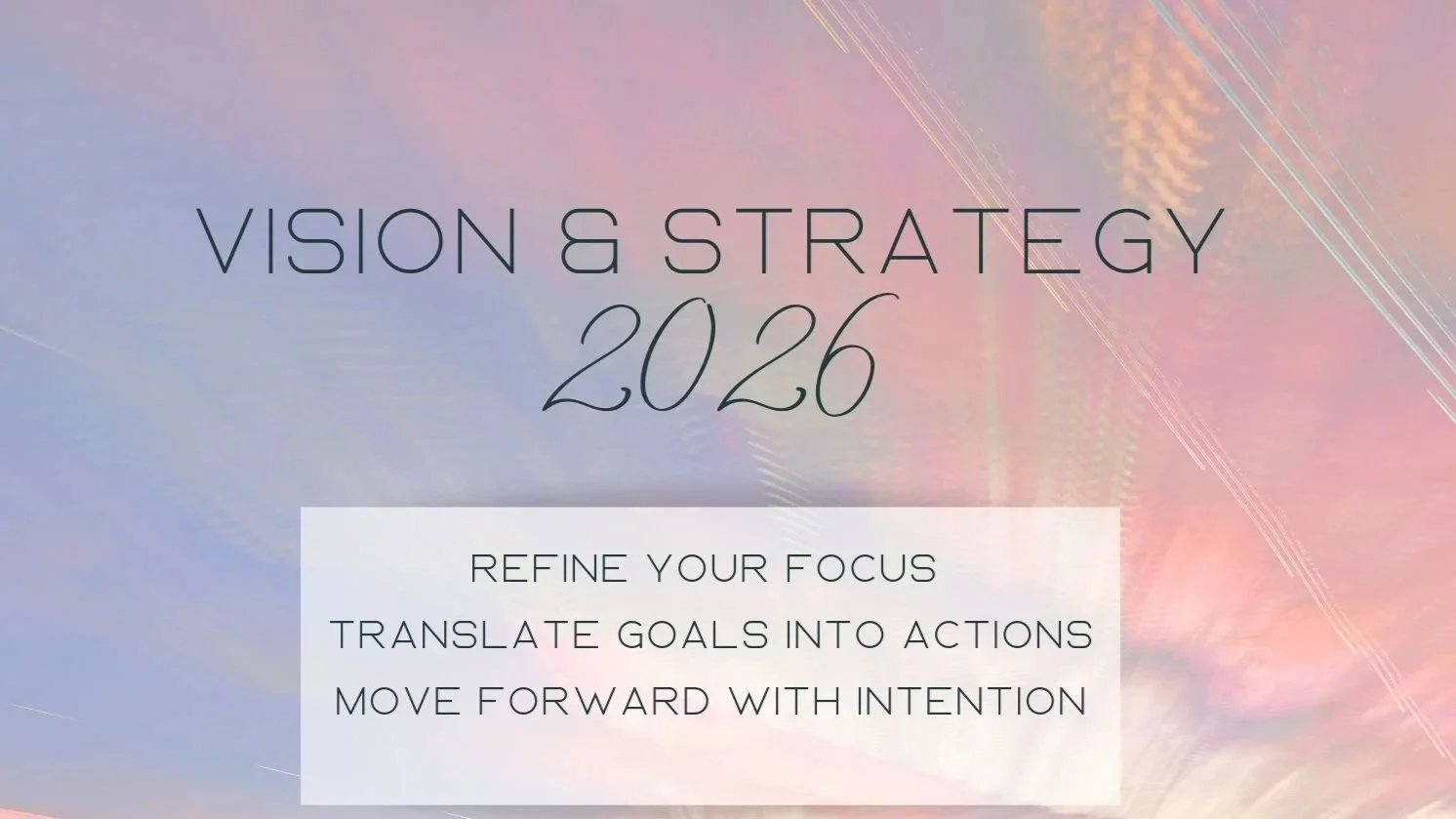 VISION & STRATEGY
2026

REFINE YOUR FOCUS
TRANSLATE GOALS INTO ACTIONS
MOVE FORWARD WITH INTENTION